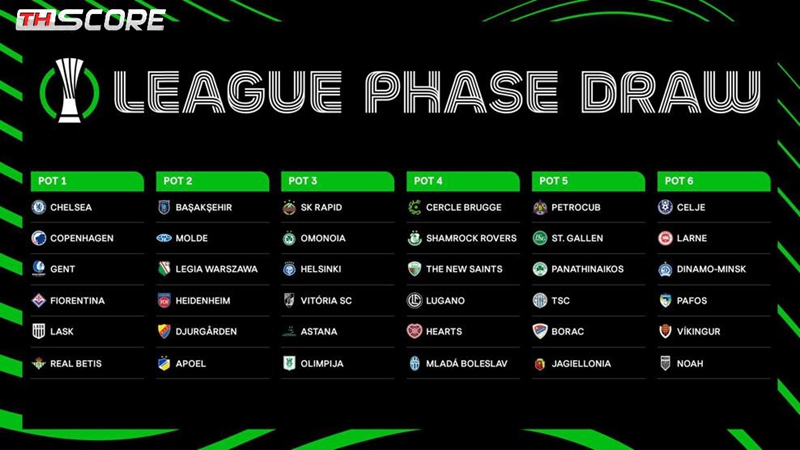 THSCORE

LEAGUE PHASE DRAW

| POT 1 | POT 2 | POT 3 | POT 4 | POT 5 | POT 6 |
|---|---|---|---|---|---|
| CHELSEA | BAŞAKŞEHIR | SK RAPID | CERCLE BRUGGE | PETROCUB | CELJE |
| COPENHAGEN | MOLDE | OMONOIA | SHAMROCK ROVERS | ST. GALLEN | LARNE |
| GENT | LEGIA WARSZAWA | HELSINKI | THE NEW SAINTS | PANATHINAIKOS | DINAMO-MINSK |
| FIORENTINA | HEIDENHEIM | VITÓRIA SC | LUGANO | TSC | PAFOS |
| LASK | DJURGÅRDEN | ASTANA | HEARTS | BORAC | VÍKINGUR |
| REAL BETIS | APOEL | OLIMPIJA | MLADÁ BOLESLAV | JAGIELLONIA | NOAH |